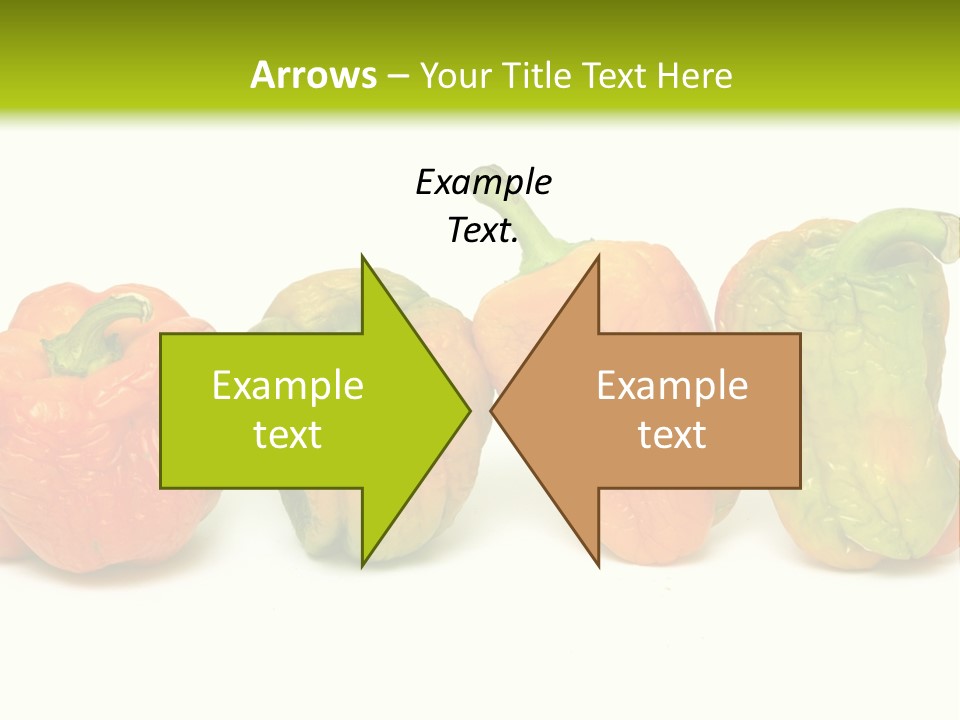 Arrows – Your Title Text Here

Example Text.

Example text

Example text